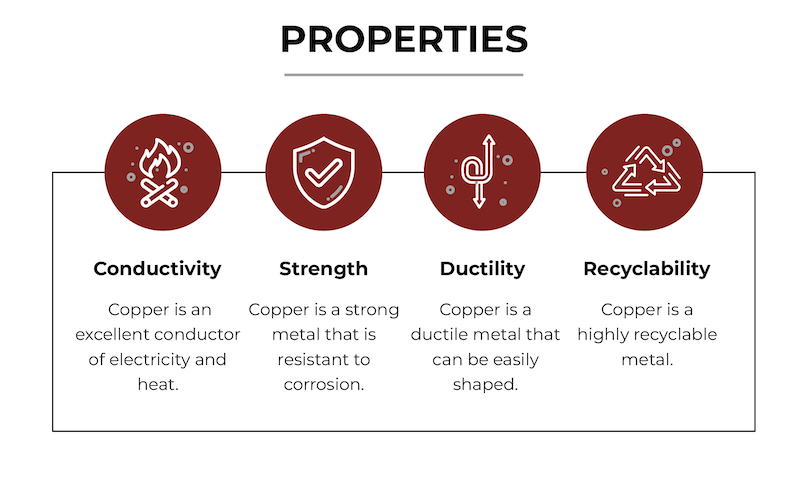 PROPERTIES

Conductivity

Copper is an excellent conductor of electricity and heat.

Strength

Copper is a strong metal that is resistant to corrosion.

Ductility

Copper is a ductile metal that can be easily shaped.

Recyclability

Copper is a highly recyclable metal.